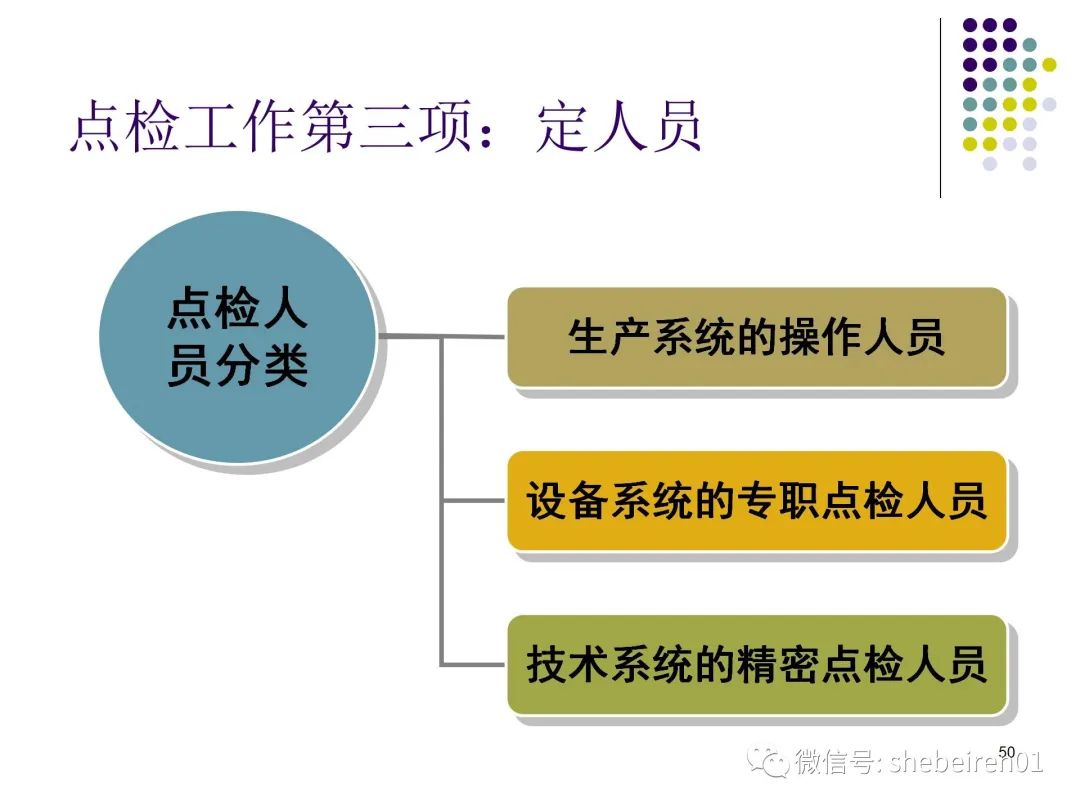 点检工作第三项：定人员

点检人员分类

生产系统的操作人员

设备系统的专职点检人员

技术系统的精密点检人员

50

微信号: shebeiren01